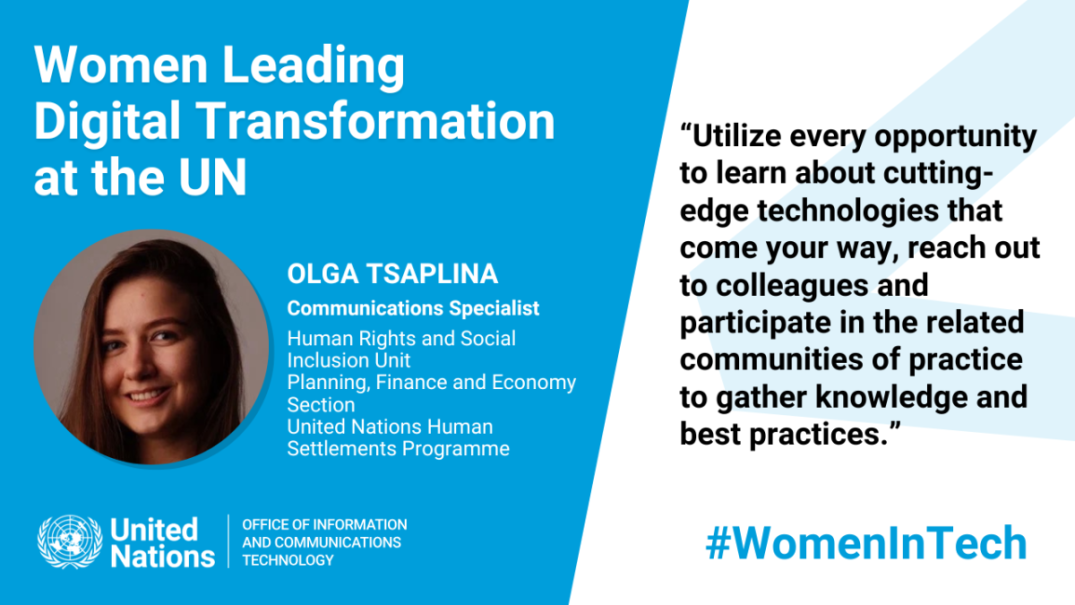 Women Leading Digital Transformation at the UN

OLGA TSAPLINA

Communications Specialist

Human Rights and Social Inclusion Unit
Planning, Finance and Economy Section
United Nations Human Settlements Programme

United Nations

OFFICE OF INFORMATION AND COMMUNICATIONS TECHNOLOGY

“Utilize every opportunity to learn about cutting-edge technologies that come your way, reach out to colleagues and participate in the related communities of practice to gather knowledge and best practices.”

#WomenInTech